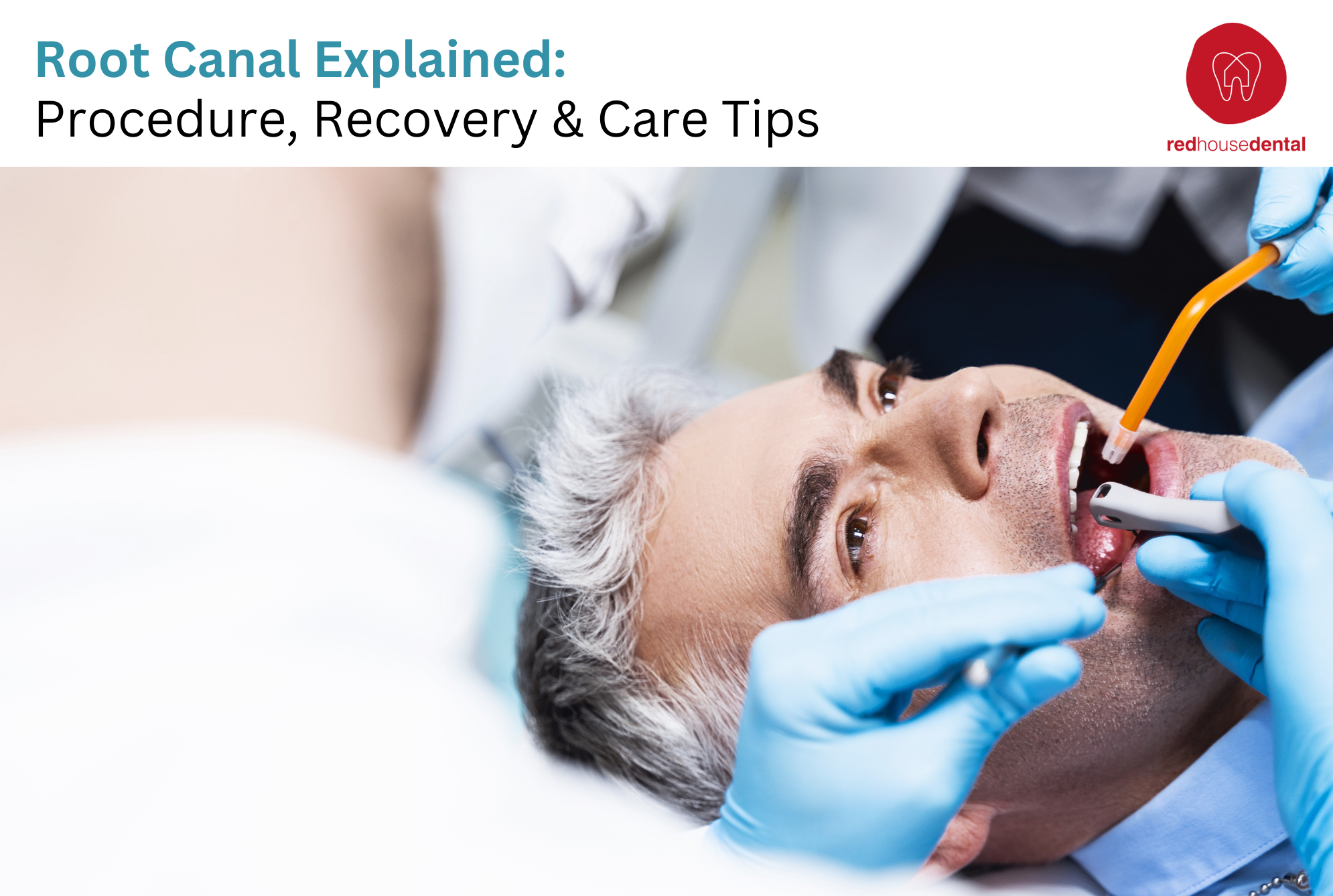 Root Canal Explained:
Procedure, Recovery & Care Tips

redhousedental